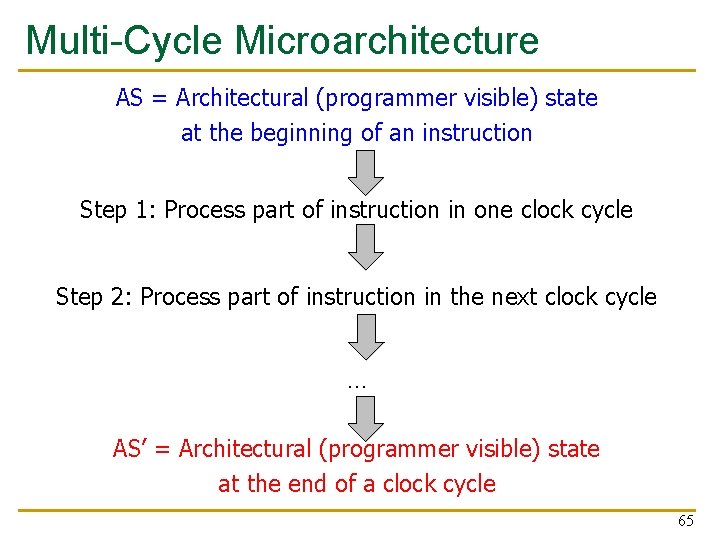 Multi-Cycle Microarchitecture

AS = Architectural (programmer visible) state at the beginning of an instruction

Step 1: Process part of instruction in one clock cycle

Step 2: Process part of instruction in the next clock cycle

…

AS' = Architectural (programmer visible) state at the end of a clock cycle

65